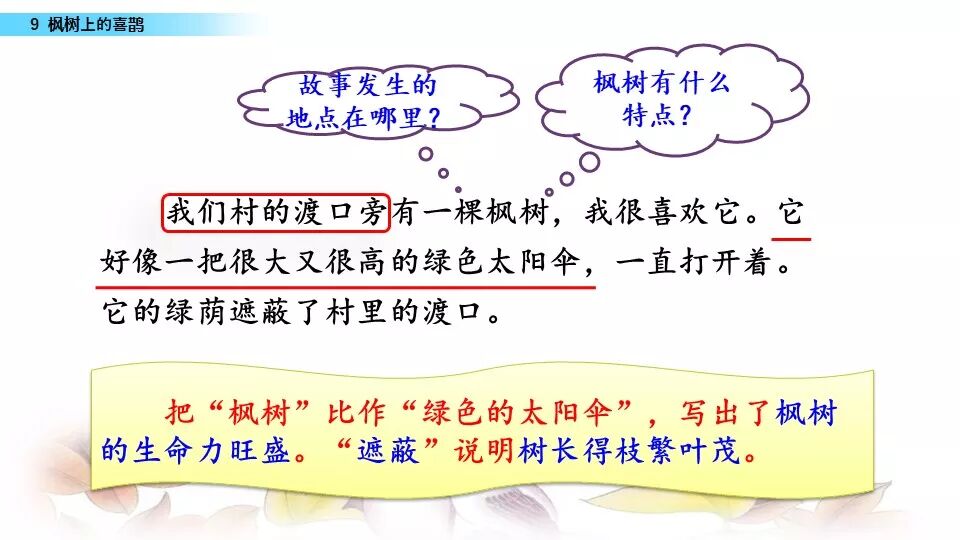 9 枫树上的喜鹊

故事发生的地点在哪里？

枫树有什么特点？

我们村的渡口旁有一棵枫树，我很喜欢它。它好像一把很大又很高的绿色太阳伞，一直打开着。它的绿荫遮蔽了村里的渡口。

把“枫树”比作“绿色的太阳伞”，写出了枫树的生命力旺盛。“遮蔽”说明树长得枝繁叶茂。